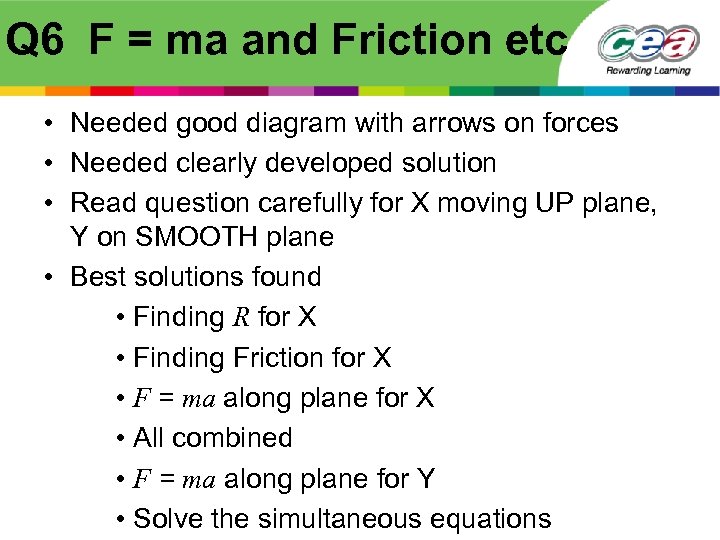 Q6 F = ma and Friction etc

cea
Rewarding Learning

• Needed good diagram with arrows on forces
• Needed clearly developed solution
• Read question carefully for X moving UP plane, Y on SMOOTH plane
• Best solutions found
  • Finding $R$ for X
  • Finding Friction for X
  • $F = ma$ along plane for X
  • All combined
  • $F = ma$ along plane for Y
  • Solve the simultaneous equations